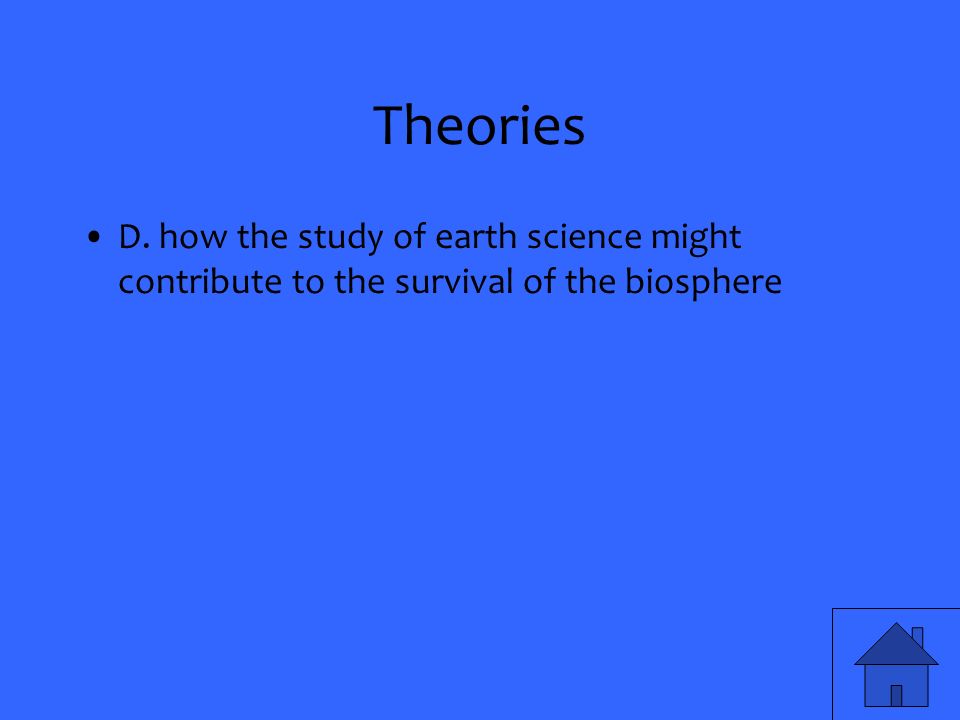 Theories

• D. how the study of earth science might contribute to the survival of the biosphere